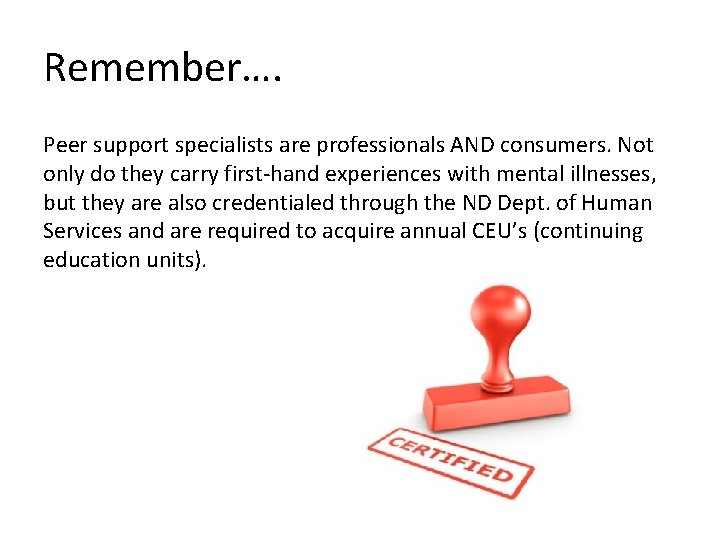 Remember….

Peer support specialists are professionals AND consumers. Not only do they carry first-hand experiences with mental illnesses, but they are also credentialed through the ND Dept. of Human Services and are required to acquire annual CEU's (continuing education units).

CERTIFIED